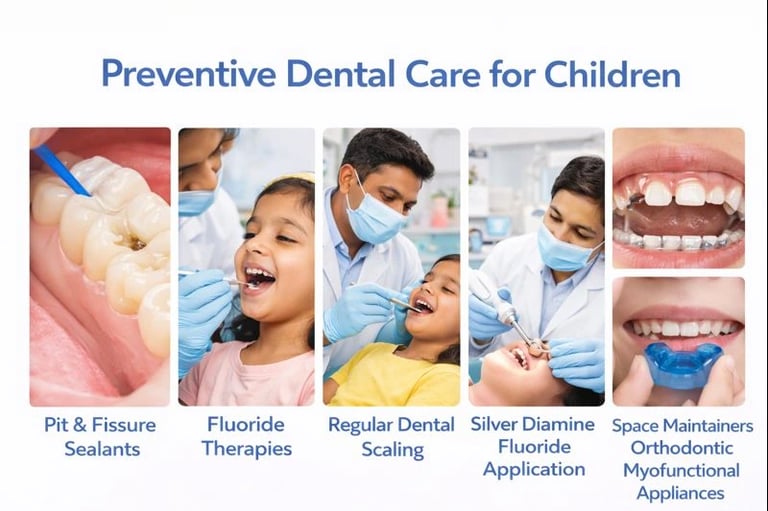 Preventive Dental Care for Children

Pit & Fissure Sealants

Fluoride Therapies

Regular Dental Scaling

Silver Diamine Fluoride Application

Space Maintainers Orthodontic Myofunctional Appliances